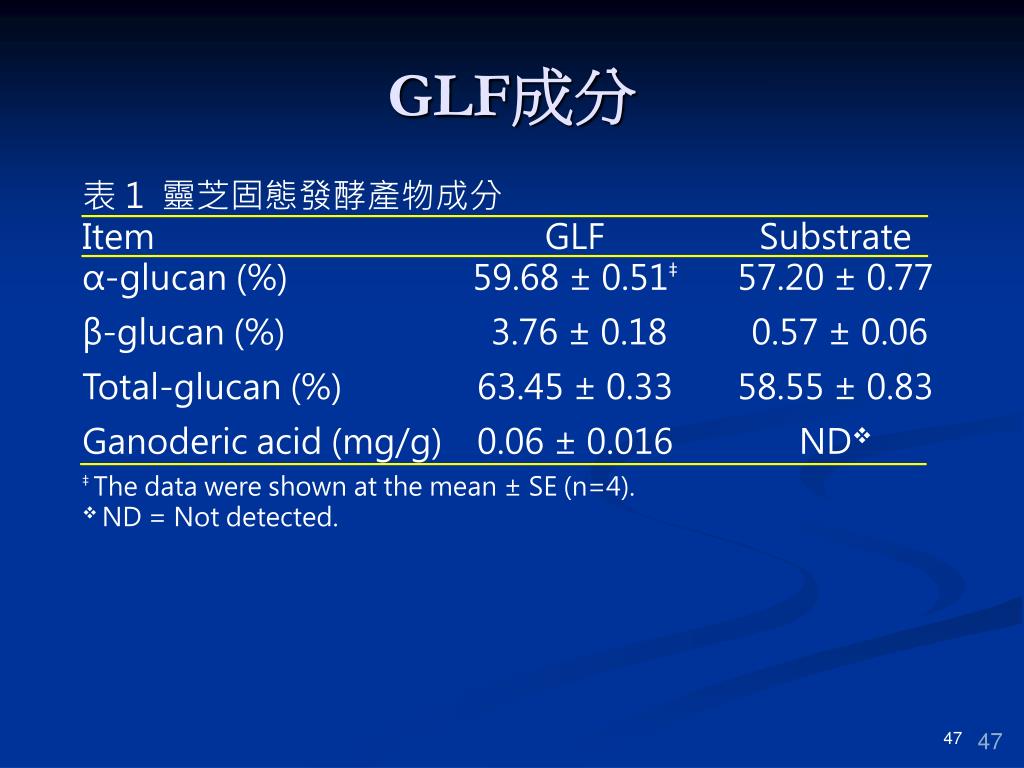 GLF成分

表 1 靈芝固態發酵產物成分

| Item | GLF | Substrate |
|---|---|---|
| α-glucan (%) | 59.68 ± 0.51‡ | 57.20 ± 0.77 |
| β-glucan (%) | 3.76 ± 0.18 | 0.57 ± 0.06 |
| Total-glucan (%) | 63.45 ± 0.33 | 58.55 ± 0.83 |
| Ganoderic acid (mg/g) | 0.06 ± 0.016 | ND❖ |

‡ The data were shown at the mean ± SE (n=4).
❖ ND = Not detected.

47 47